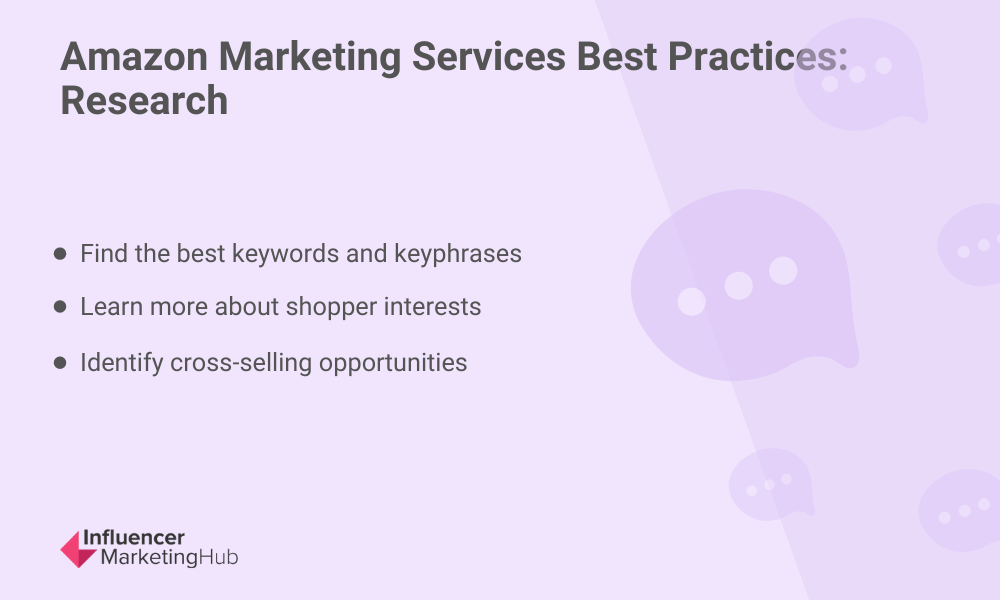 Amazon Marketing Services Best Practices: Research

- Find the best keywords and keyphrases
- Learn more about shopper interests
- Identify cross-selling opportunities

Influencer MarketingHub